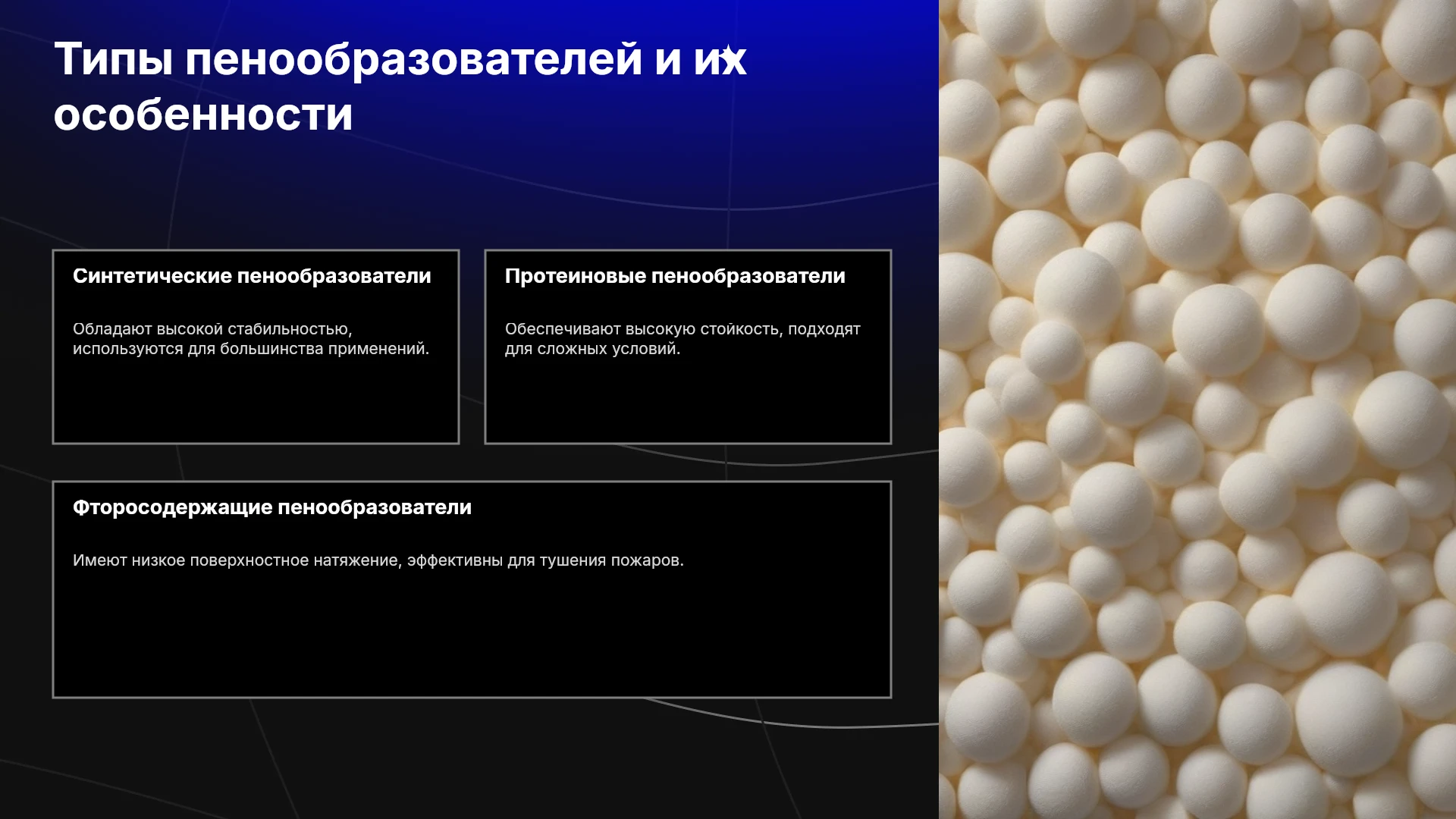 Типы пенообразователей и их особенности

Синтетические пенообразователи

Обладают высокой стабильностью, используются для большинства применений.

Протеиновые пенообразователи

Обеспечивают высокую стойкость, подходят для сложных условий.

Фторосодержащие пенообразователи

Имеют низкое поверхностное натяжение, эффективны для тушения пожаров.